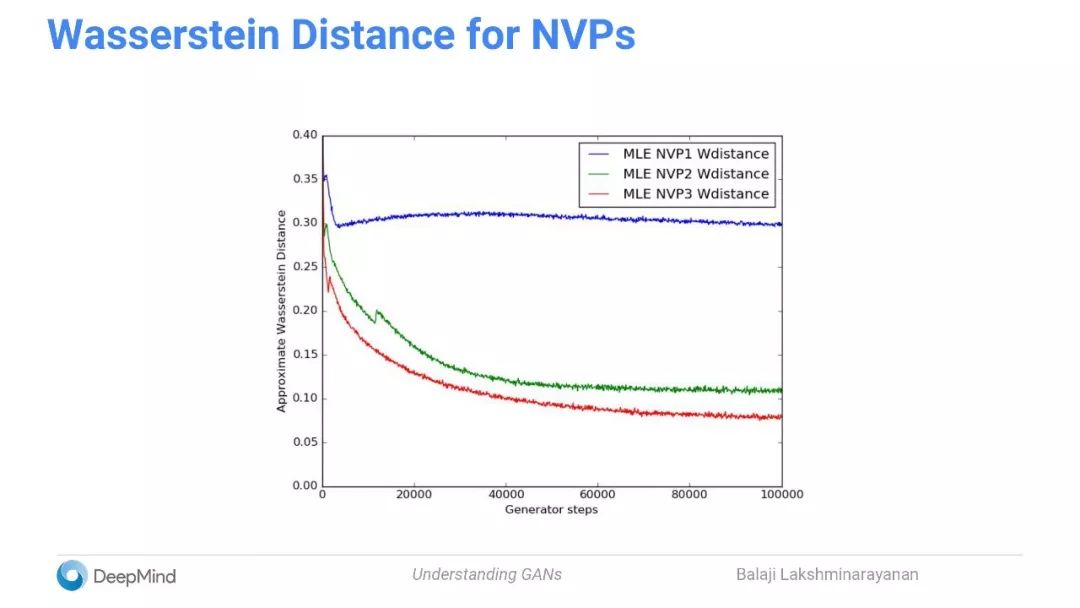 Wasserstein Distance for NVPs

MLE NVP1 Wdistance
MLE NVP2 Wdistance
MLE NVP3 Wdistance

Approximate Wasserstein Distance

0.40
0.35
0.30
0.25
0.20
0.15
0.10
0.05
0.00

0
20000
40000
60000
80000
100000

Generator steps

DeepMind
Understanding GANs
Balaji Lakshminarayanan